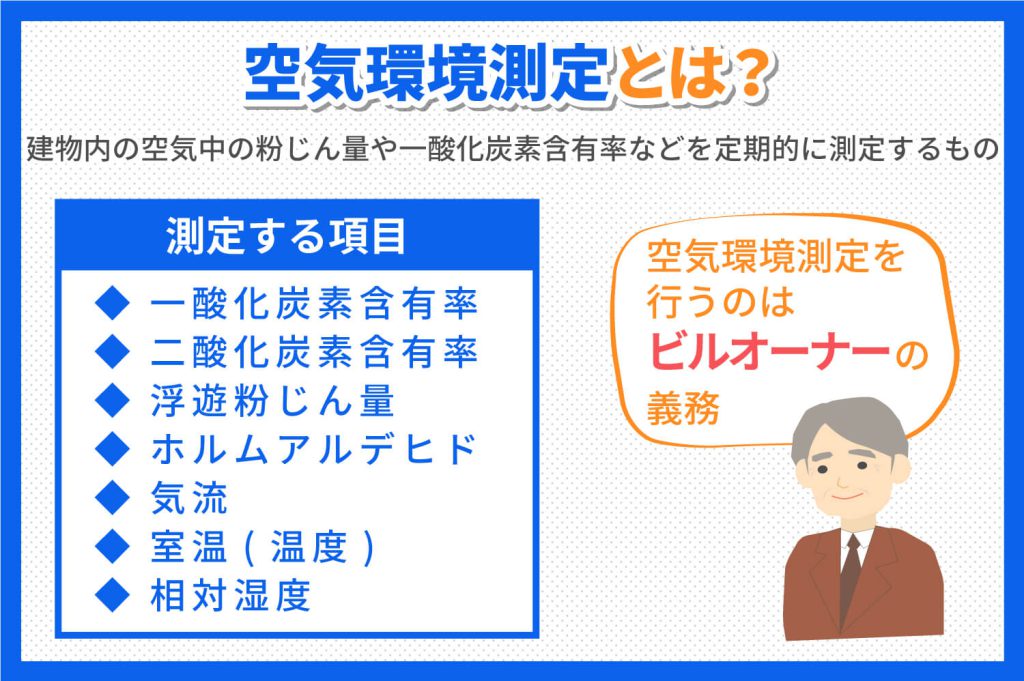 空気環境測定とは？

建物内の空気中の粉じん量や一酸化炭素含有率などを定期的に測定するもの

測定する項目

◆ 一酸化炭素含有率
◆ 二酸化炭素含有率
◆ 浮遊粉じん量
◆ ホルムアルデヒド
◆ 気流
◆ 室温（温度）
◆ 相対湿度

空気環境測定を行うのはビルオーナーの義務